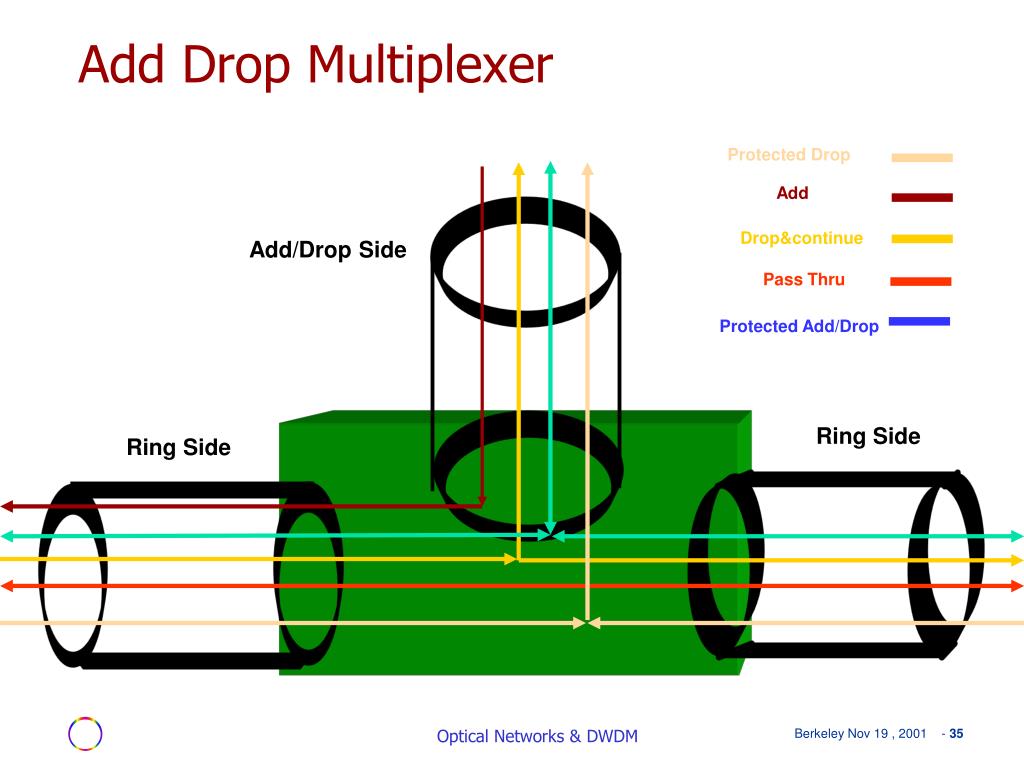 Add Drop Multiplexer

Protected Drop
Add
Drop&continue
Pass Thru
Protected Add/Drop

Add/Drop Side

Ring Side

Ring Side

Optical Networks & DWDM

Berkeley Nov 19 , 2001 - 35